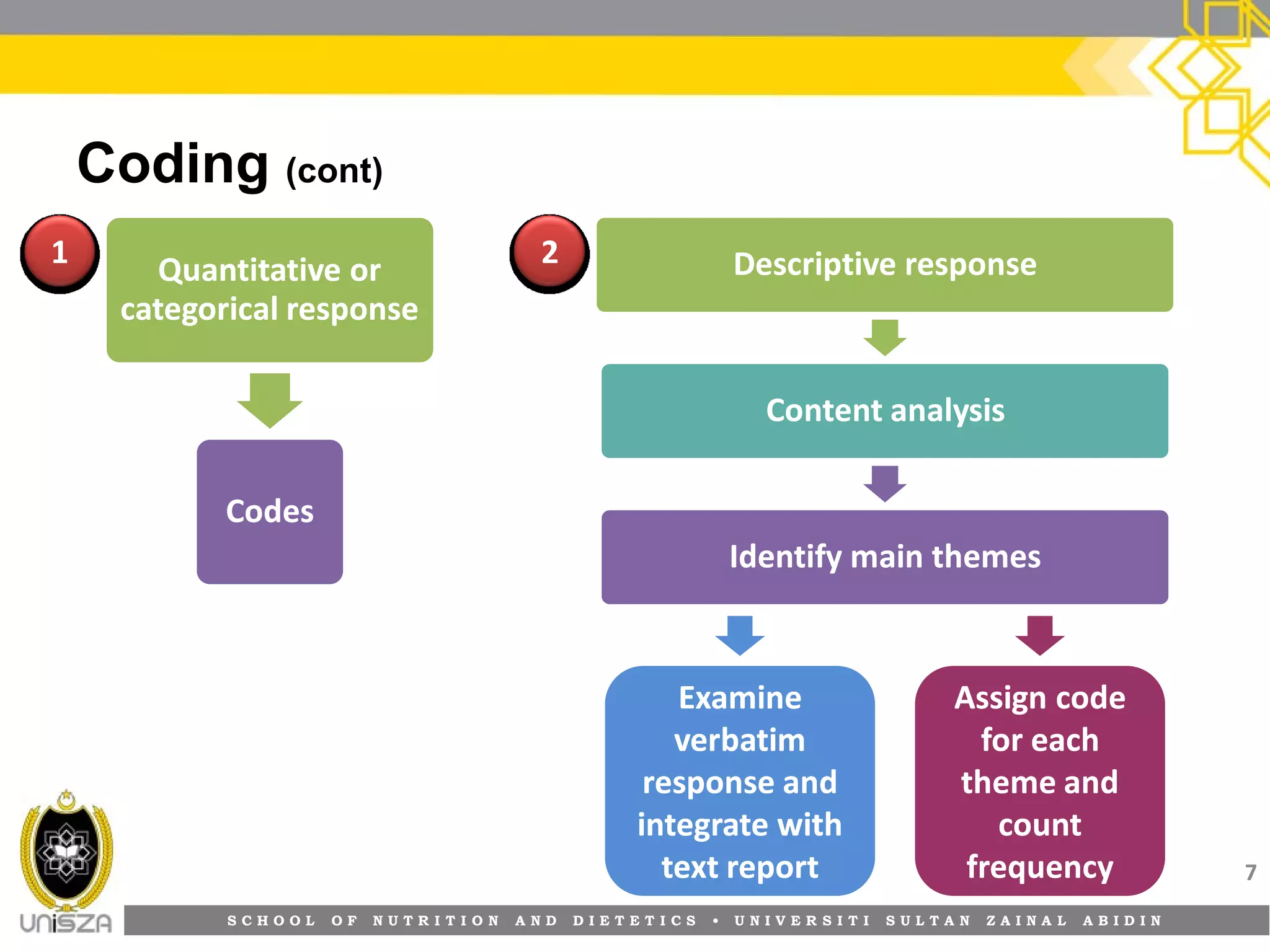 Coding (cont)

1

Quantitative or categorical response

Codes

2

Descriptive response

Content analysis

Identify main themes

Examine verbatim response and integrate with text report

Assign code for each theme and count frequency

7

UniSZA

SCHOOL OF NUTRITION AND DIETETICS • UNIVERSITI SULTAN ZAINAL ABIDIN